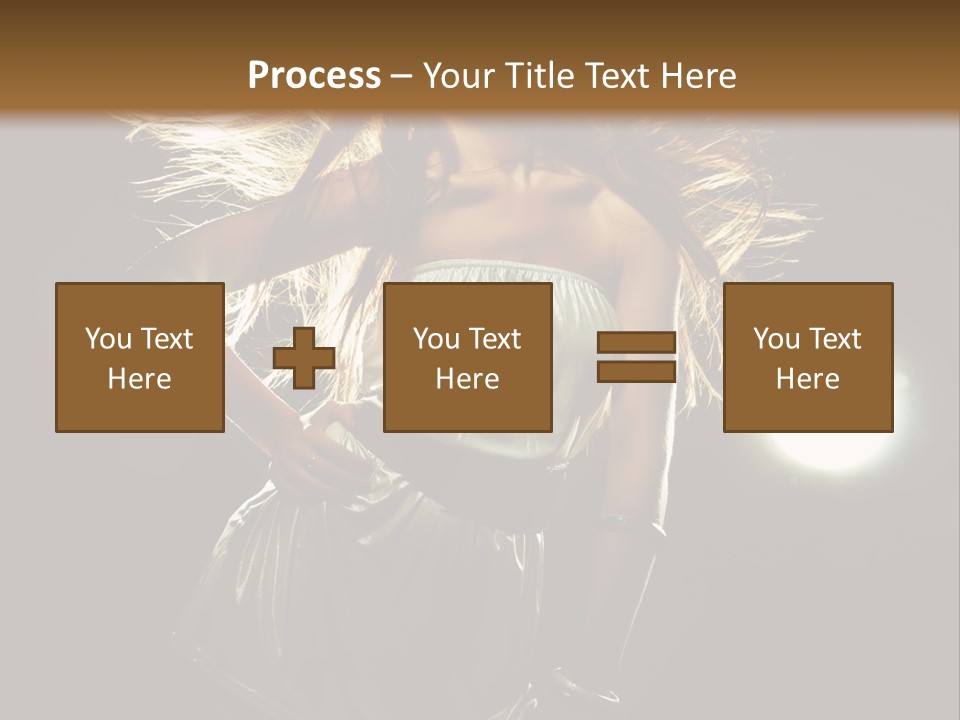 Process – Your Title Text Here

You Text Here

You Text Here

You Text Here